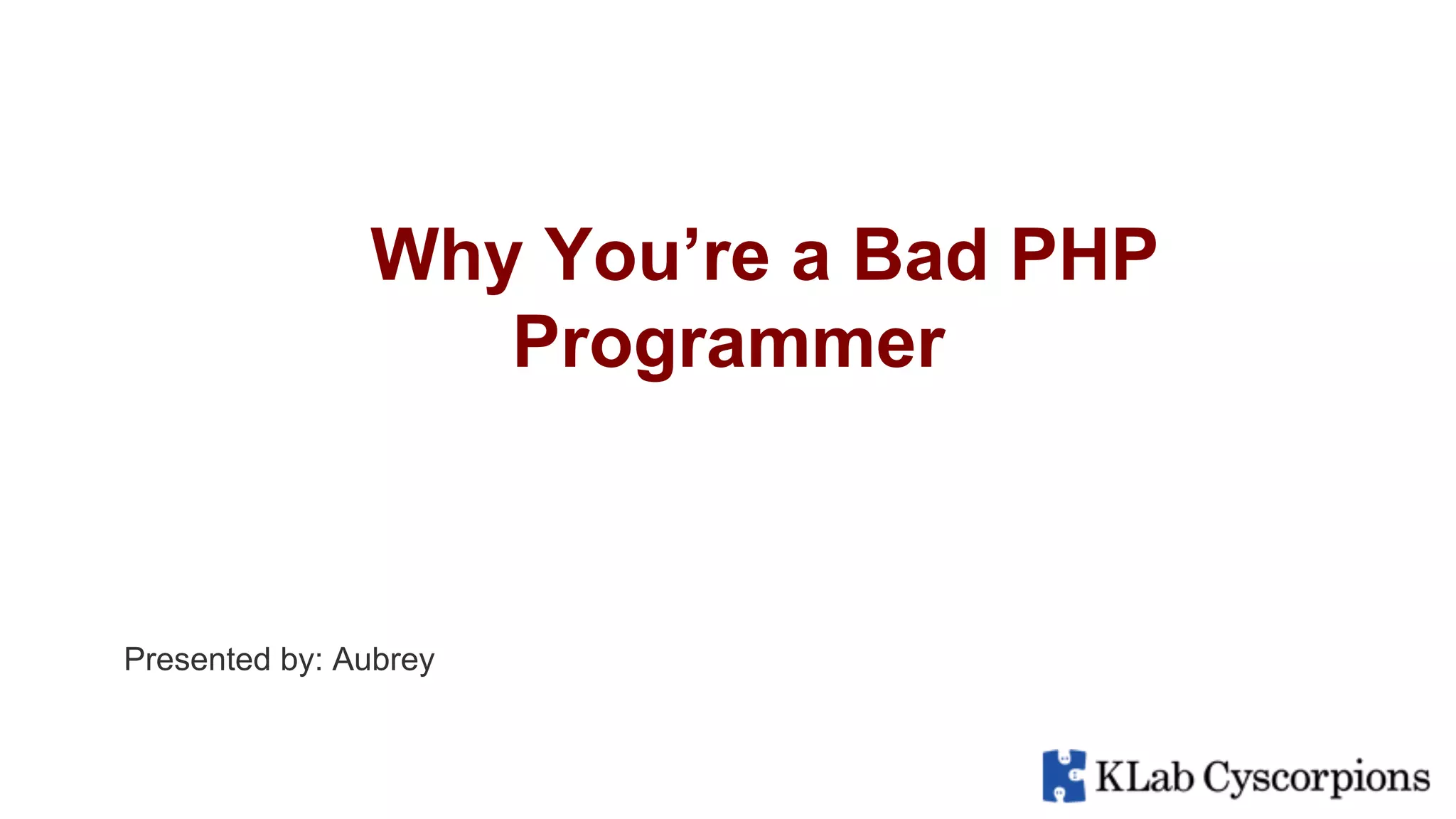 Why You’re a Bad PHP Programmer

Presented by: Aubrey

KLab Cyscorpions